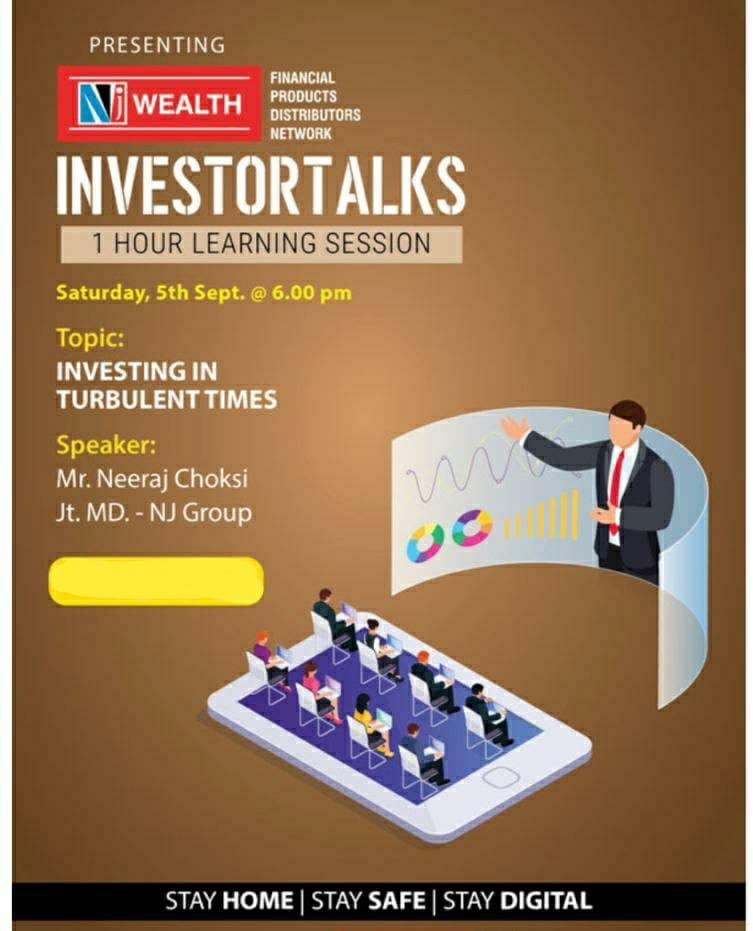 PRESENTING

NJ WEALTH

FINANCIAL PRODUCTS DISTRIBUTORS NETWORK

INVESTORTALKS

1 HOUR LEARNING SESSION

Saturday, 5th Sept. @ 6.00 pm

Topic:
INVESTING IN TURBULENT TIMES

Speaker:
Mr. Neeraj Choksi
Jt. MD. - NJ Group

STAY HOME | STAY SAFE | STAY DIGITAL